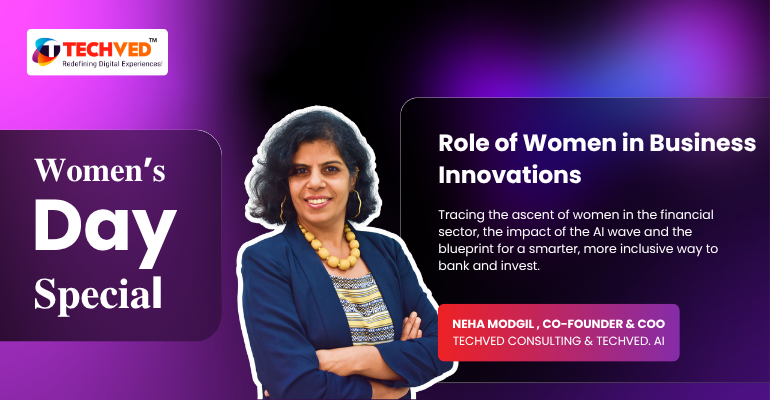 TECHVED™
Redefining Digital Experiences!

Women's Day Special

Role of Women in Business Innovations

Tracing the ascent of women in the financial sector, the impact of the AI wave and the blueprint for a smarter, more inclusive way to bank and invest.

NEHA MODGIL , CO-FOUNDER & COO
TECHVED CONSULTING & TECHVED. AI